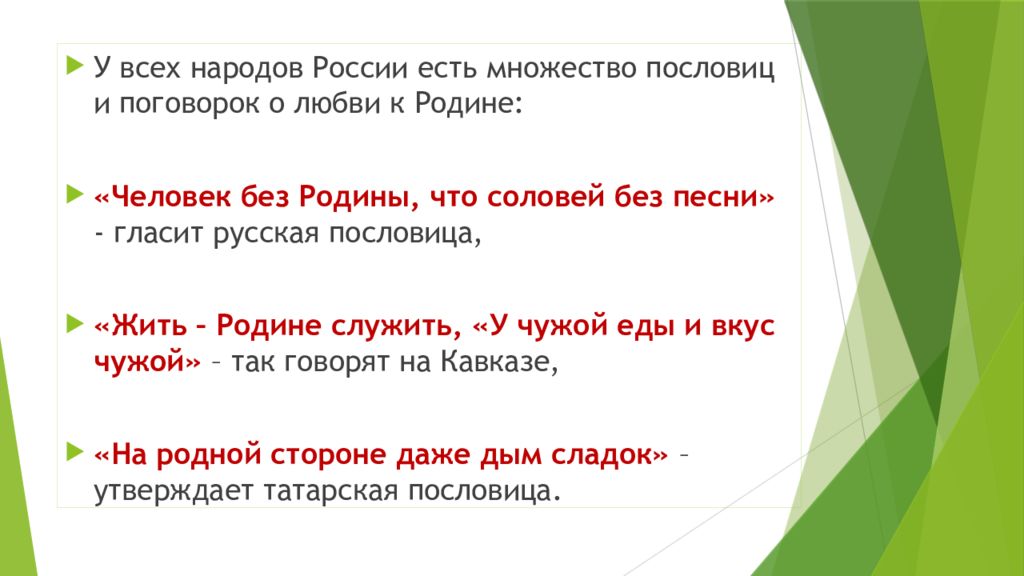 У всех народов России есть множество пословиц и поговорок о любви к Родине:

«Человек без Родины, что соловей без песни» - гласит русская пословица,

«Жить – Родине служить, «У чужой еды и вкус чужой» – так говорят на Кавказе,

«На родной стороне даже дым сладок» – утверждает татарская пословица.